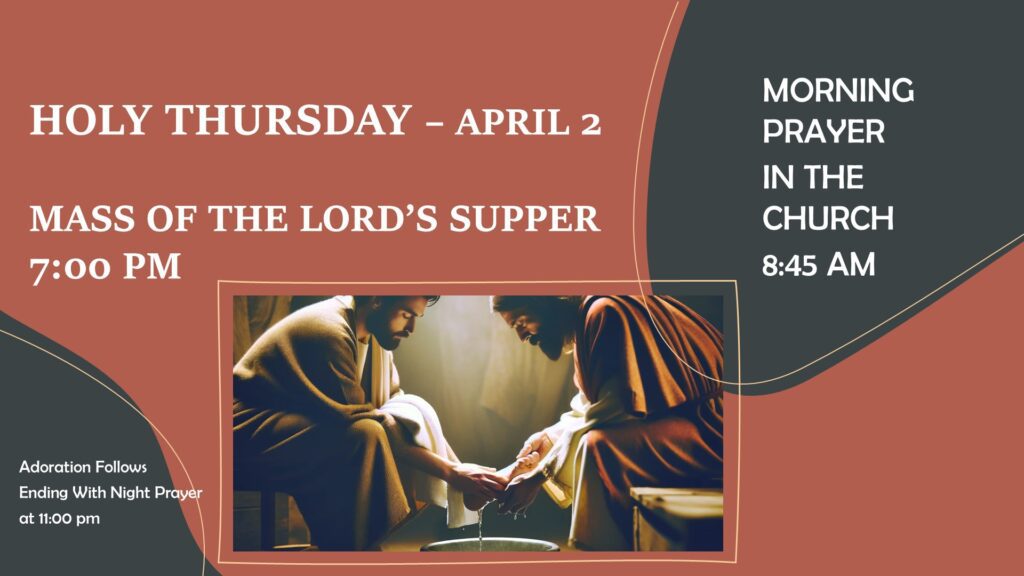 HOLY THURSDAY – APRIL 2

MASS OF THE LORD'S SUPPER 7:00 PM

MORNING PRAYER IN THE CHURCH 8:45 AM

Adoration Follows Ending With Night Prayer at 11:00 pm